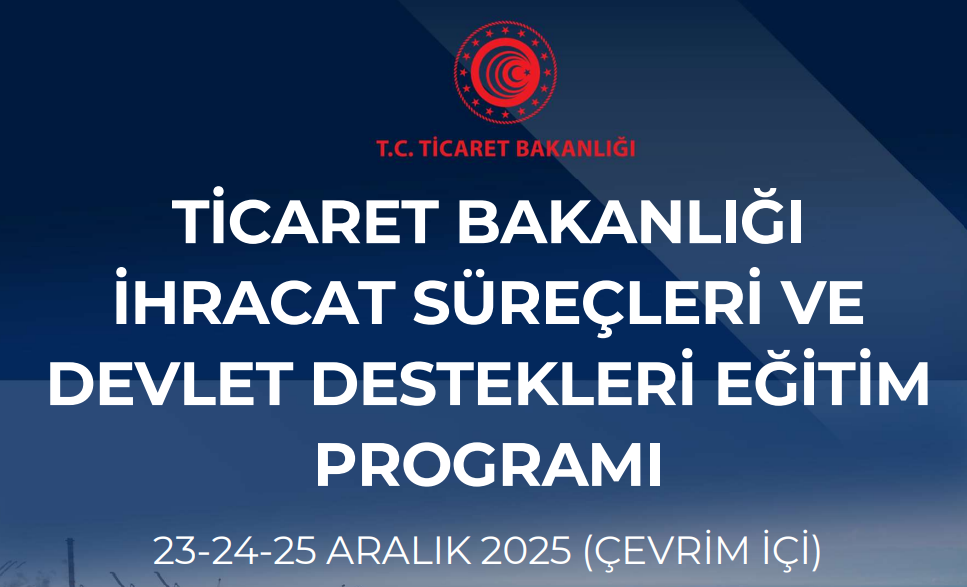 T.C. TİCARET BAKANLIĞI

TİCARET BAKANLIĞI İHRACAT SÜREÇLERİ VE DEVLET DESTEKLERİ EĞİTİM PROGRAMI

23-24-25 ARALIK 2025 (ÇEVRİM İÇİ)